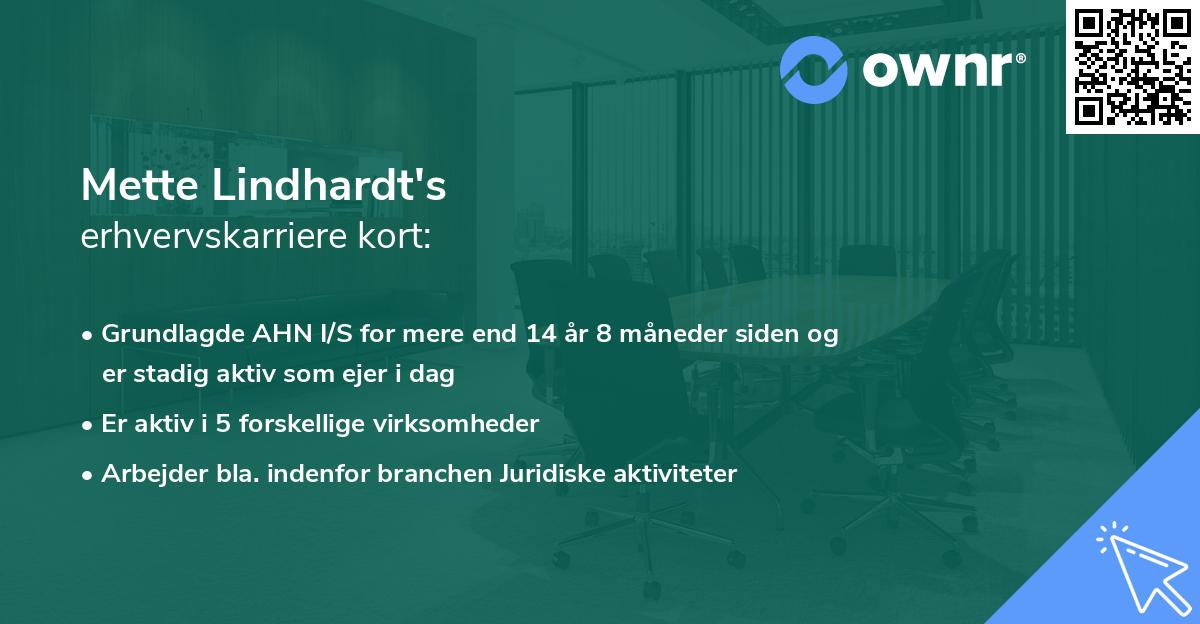 ownr®

Mette Lindhardt's
erhvervskarriere kort:

• Grundlagde AHN I/S for mere end 14 år 8 måneder siden og er stadig aktiv som ejer i dag
• Er aktiv i 5 forskellige virksomheder
• Arbejder bla. indenfor branchen Juridiske aktiviteter